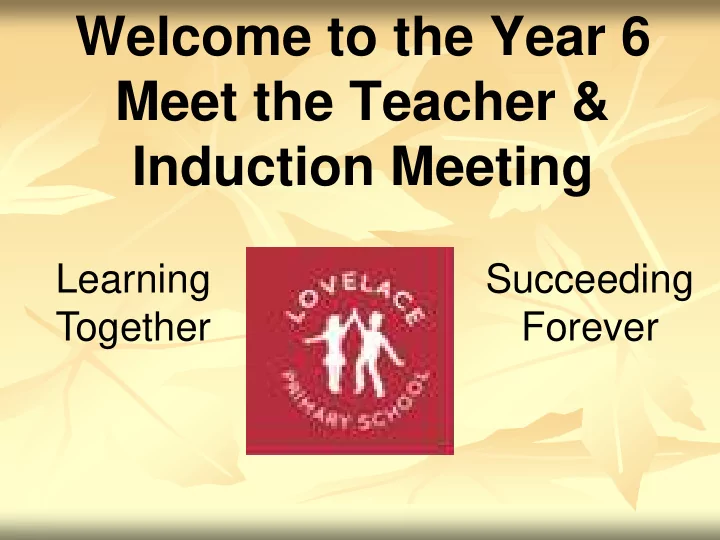 Welcome to the Year 6 Meet the Teacher & Induction Meeting

Learning Together

LOVELACE PRIMARY SCHOOL

Succeeding Forever